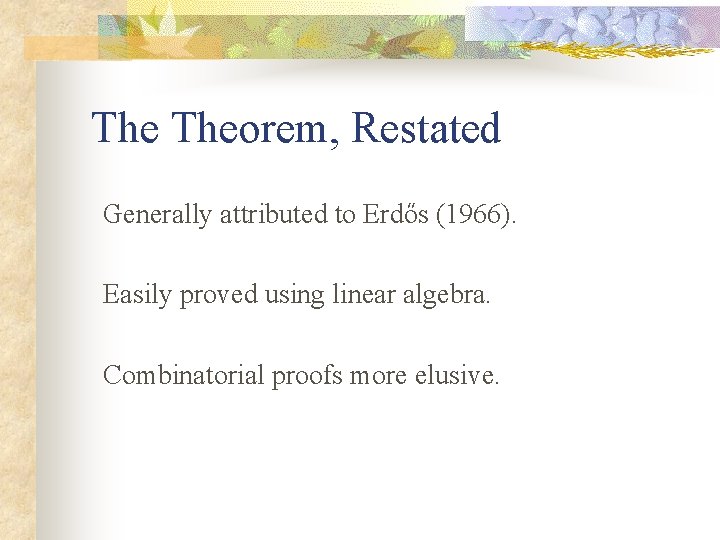 The Theorem, Restated

Generally attributed to Erdős (1966).

Easily proved using linear algebra.

Combinatorial proofs more elusive.